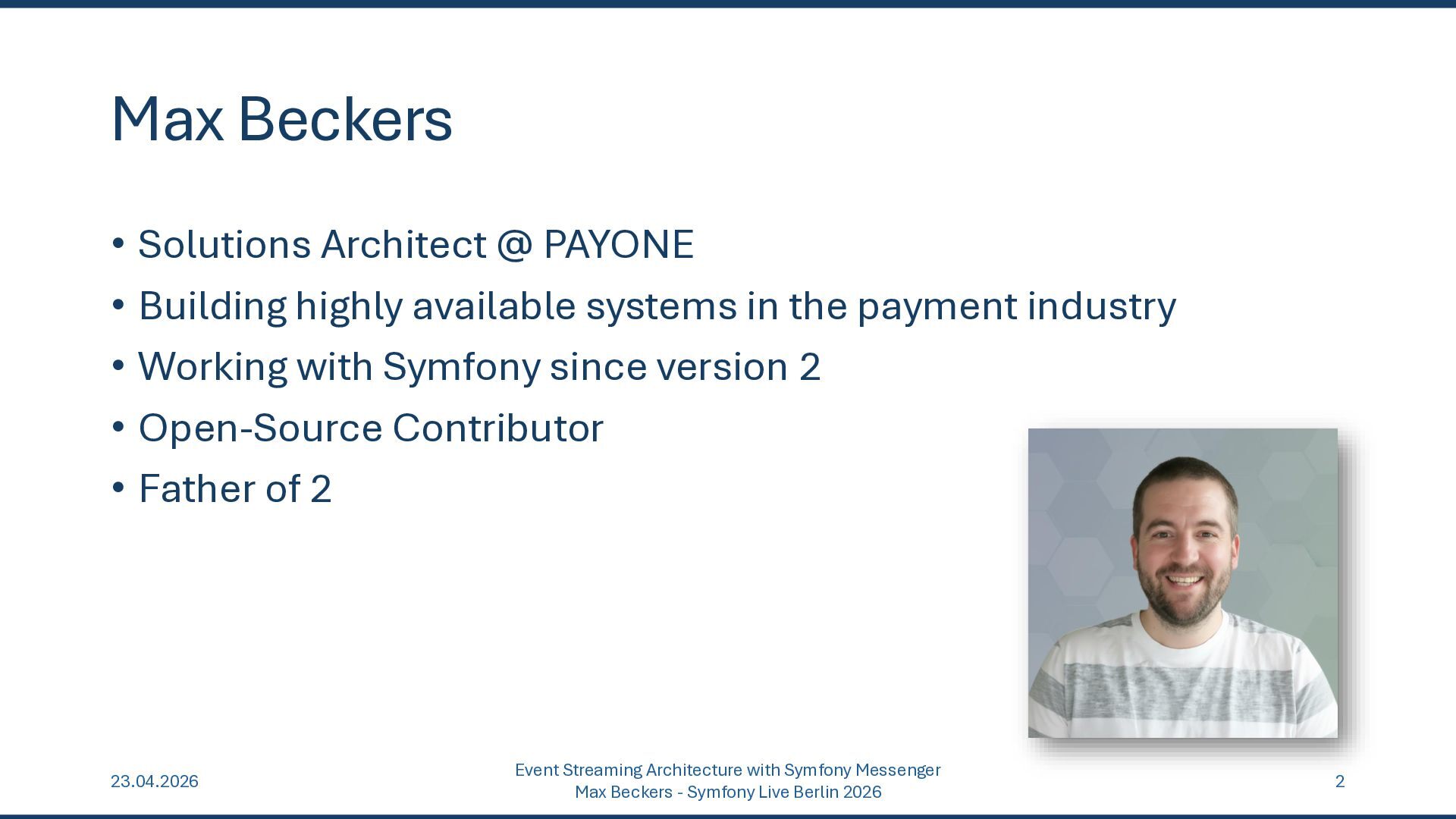 Max Beckers

• Solutions Architect @ PAYONE
• Building highly available systems in the payment industry
• Working with Symfony since version 2
• Open-Source Contributor
• Father of 2

23.04.2026

Event Streaming Architecture with Symfony Messenger
Max Beckers - Symfony Live Berlin 2026

2